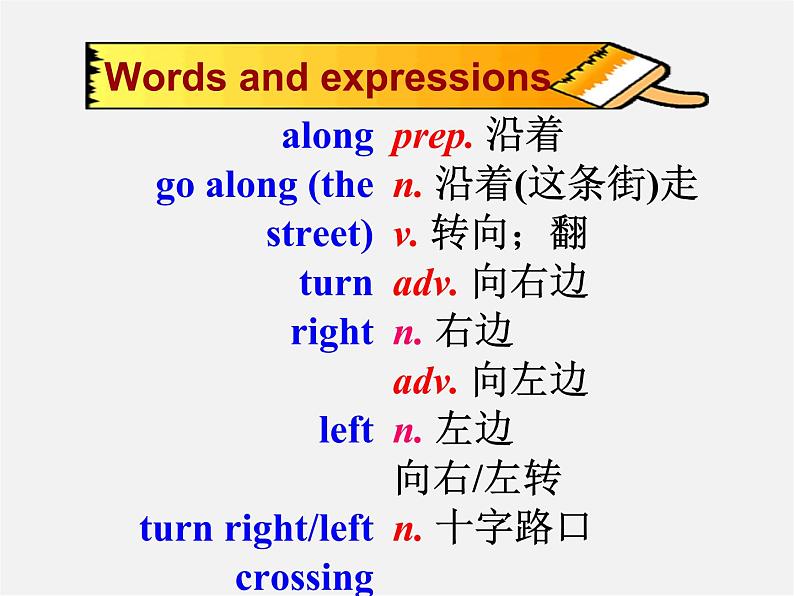 Words and expressions

along
go along (the street)
turn
right

left

turn right/left
crossing

prep. 沿着
n. 沿着(这条街)走
v. 转向；翻
adv. 向右边
n. 右边
adv. 向左边
n. 左边
向右/左转
n. 十字路口